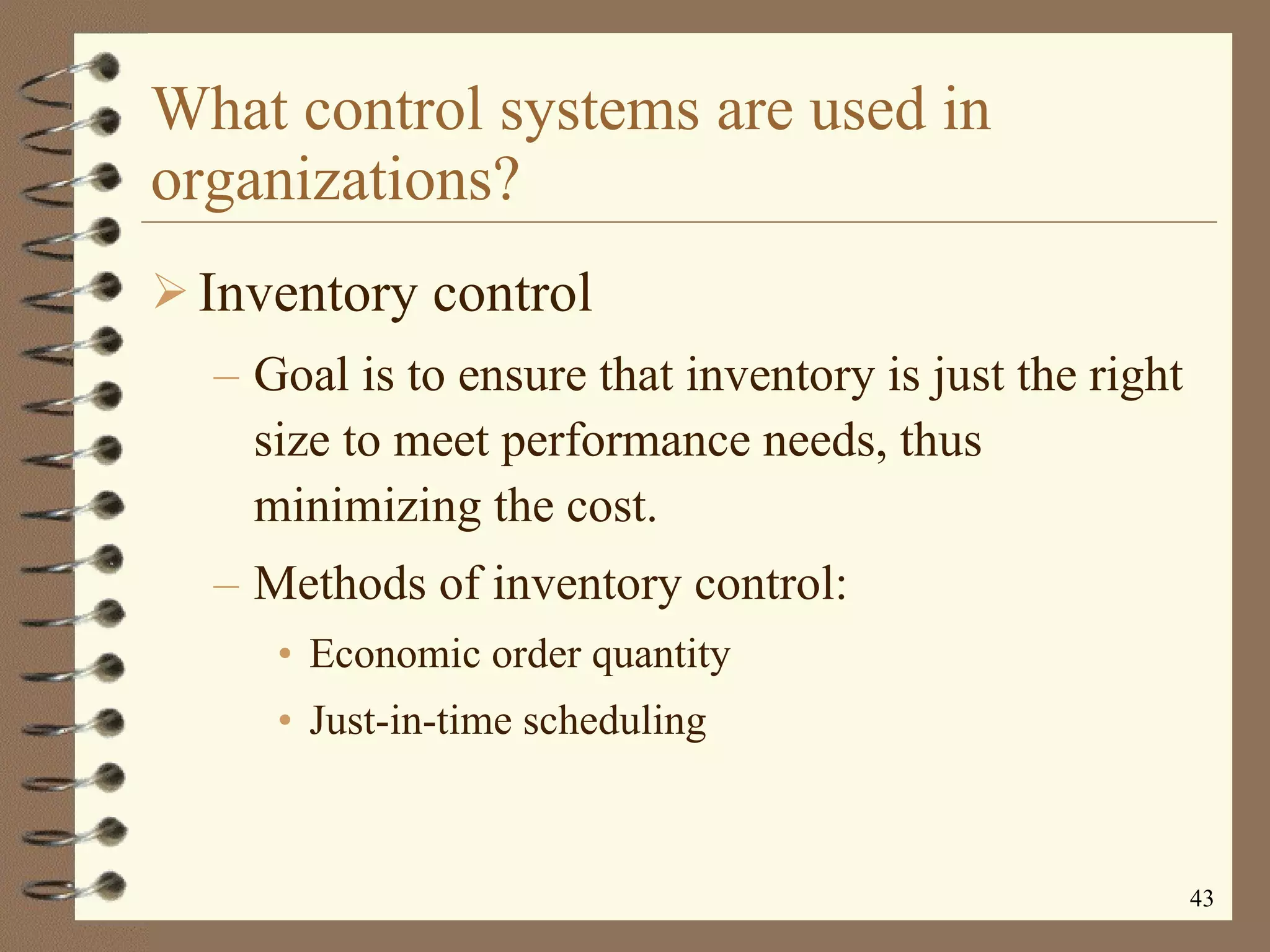 What control systems are used in organizations?

➢ Inventory control

– Goal is to ensure that inventory is just the right size to meet performance needs, thus minimizing the cost.

– Methods of inventory control:

• Economic order quantity

• Just-in-time scheduling

43